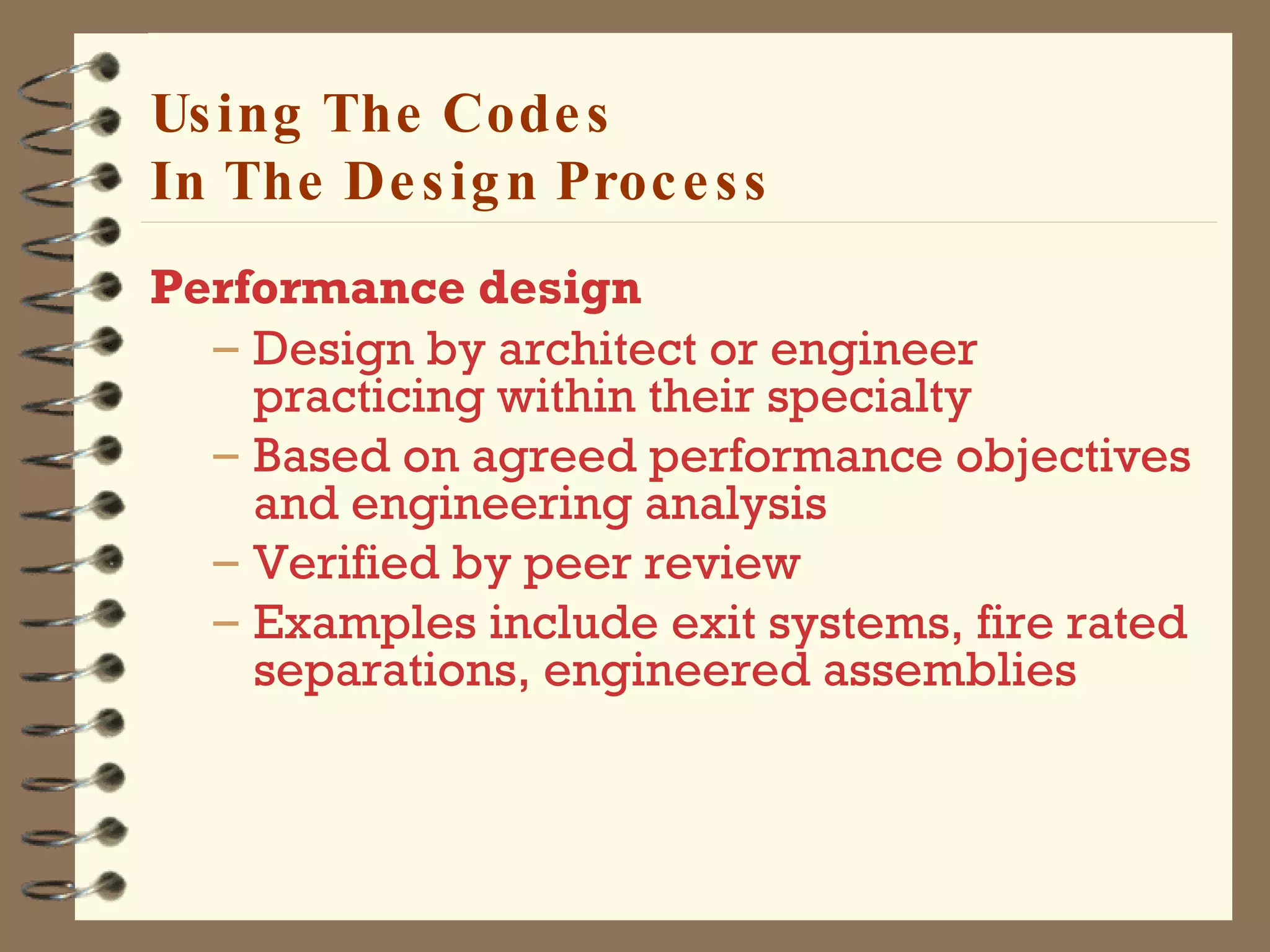 Using The Codes
In The Design Process

Performance design

– Design by architect or engineer practicing within their specialty
– Based on agreed performance objectives and engineering analysis
– Verified by peer review
– Examples include exit systems, fire rated separations, engineered assemblies